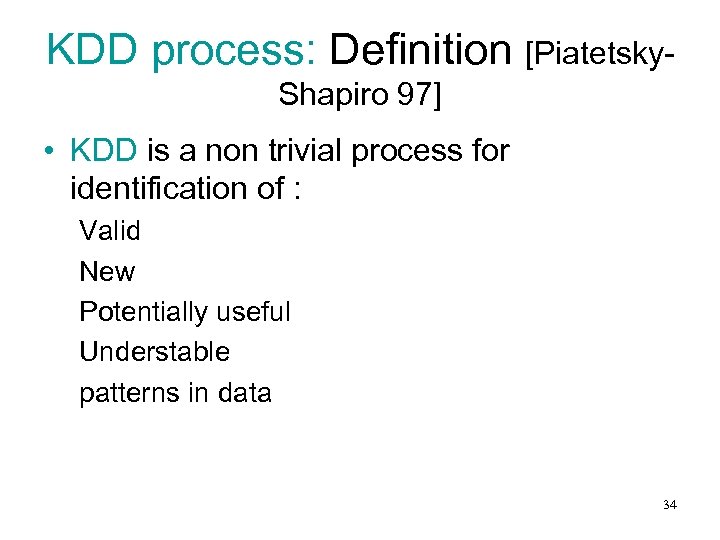 KDD process: Definition [Piatetsky-Shapiro 97]

• KDD is a non trivial process for identification of :

Valid

New

Potentially useful

Understable

patterns in data

34